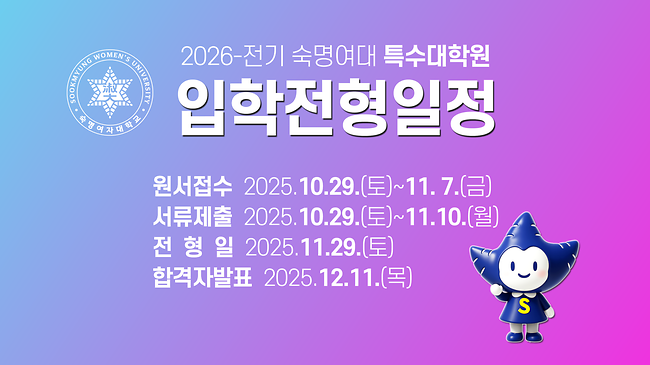 SOOKMYUNG WOMEN'S UNIVERSITY
숙명여자대학교

2026-전기 숙명여대 특수대학원
입학전형일정

원서접수 2025.10.29.(토)~11. 7.(금)
서류제출 2025.10.29.(토)~11.10.(월)
전 형 일 2025.11.29.(토)
합격자발표 2025.12.11.(목)

S